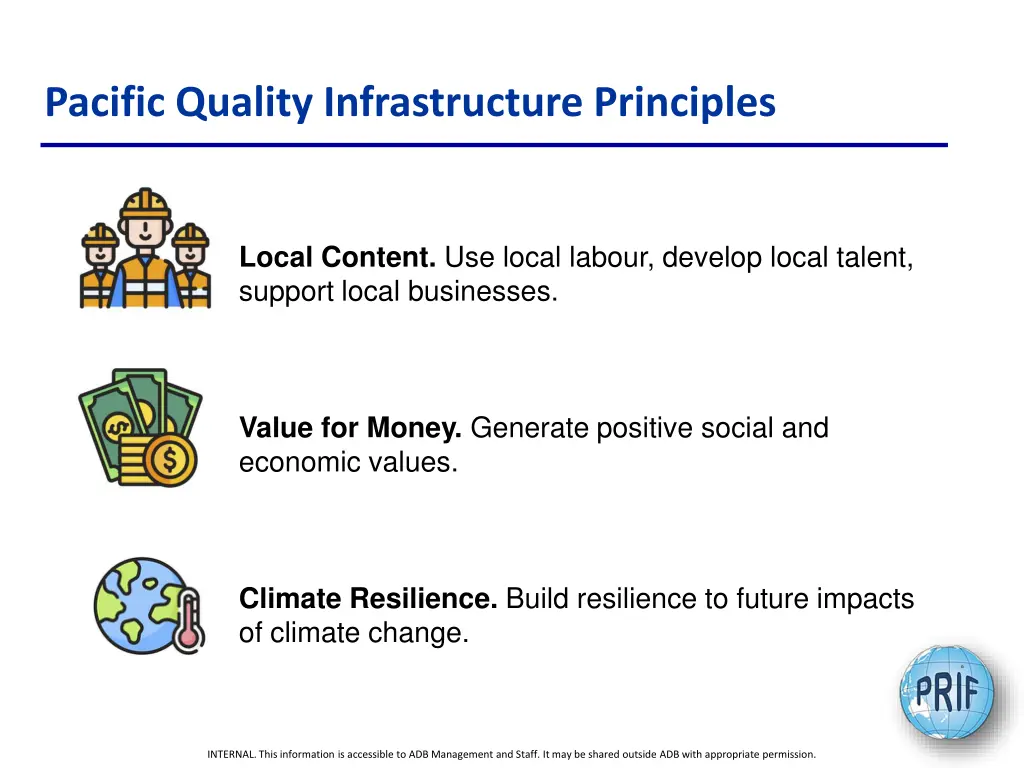 Pacific Quality Infrastructure Principles

Local Content. Use local labour, develop local talent, support local businesses.

Value for Money. Generate positive social and economic values.

Climate Resilience. Build resilience to future impacts of climate change.

PRIF

INTERNAL. This information is accessible to ADB Management and Staff. It may be shared outside ADB with appropriate permission.